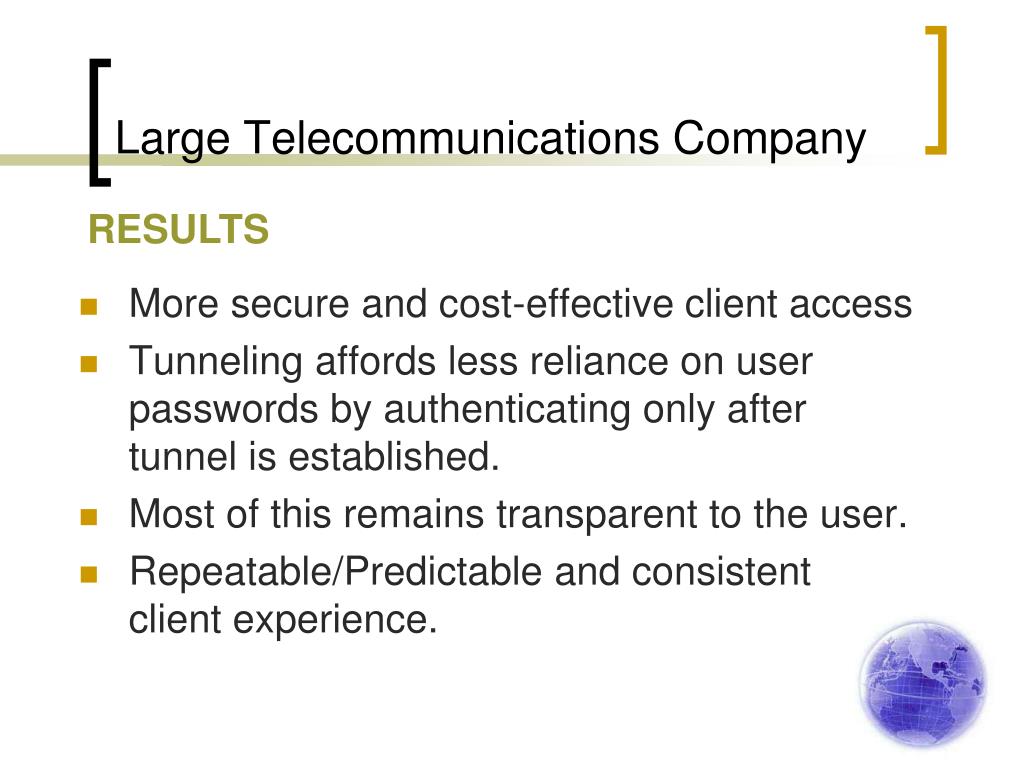 Large Telecommunications Company

RESULTS

- More secure and cost-effective client access
- Tunneling affords less reliance on user passwords by authenticating only after tunnel is established.
- Most of this remains transparent to the user.
- Repeatable/Predictable and consistent client experience.